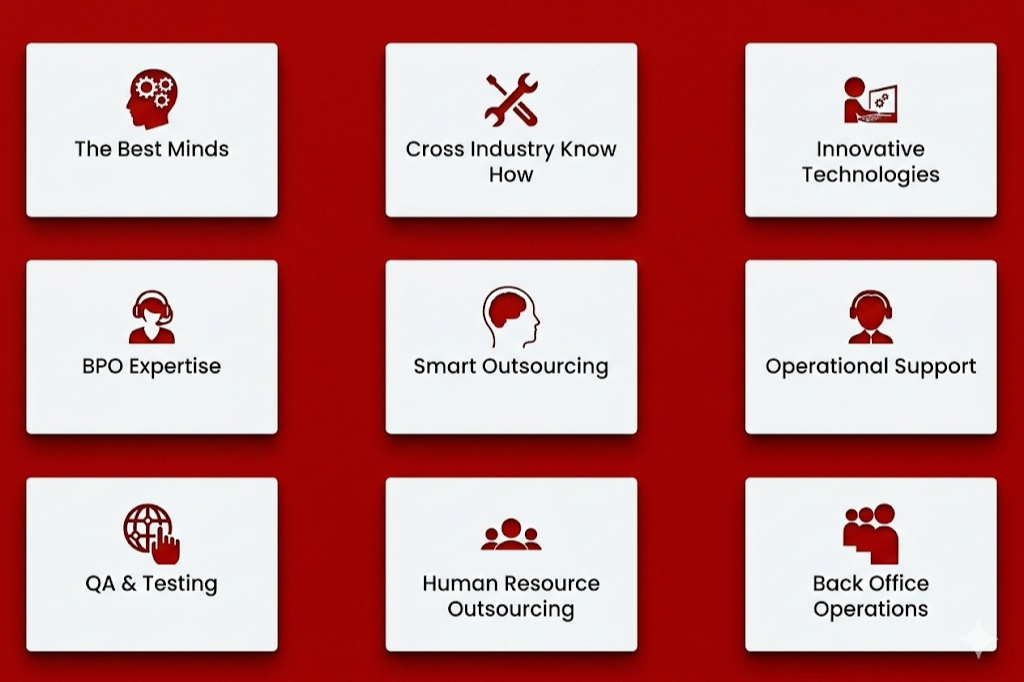 The Best Minds

Cross Industry Know How

Innovative Technologies

BPO Expertise

Smart Outsourcing

Operational Support

QA & Testing

Human Resource Outsourcing

Back Office Operations